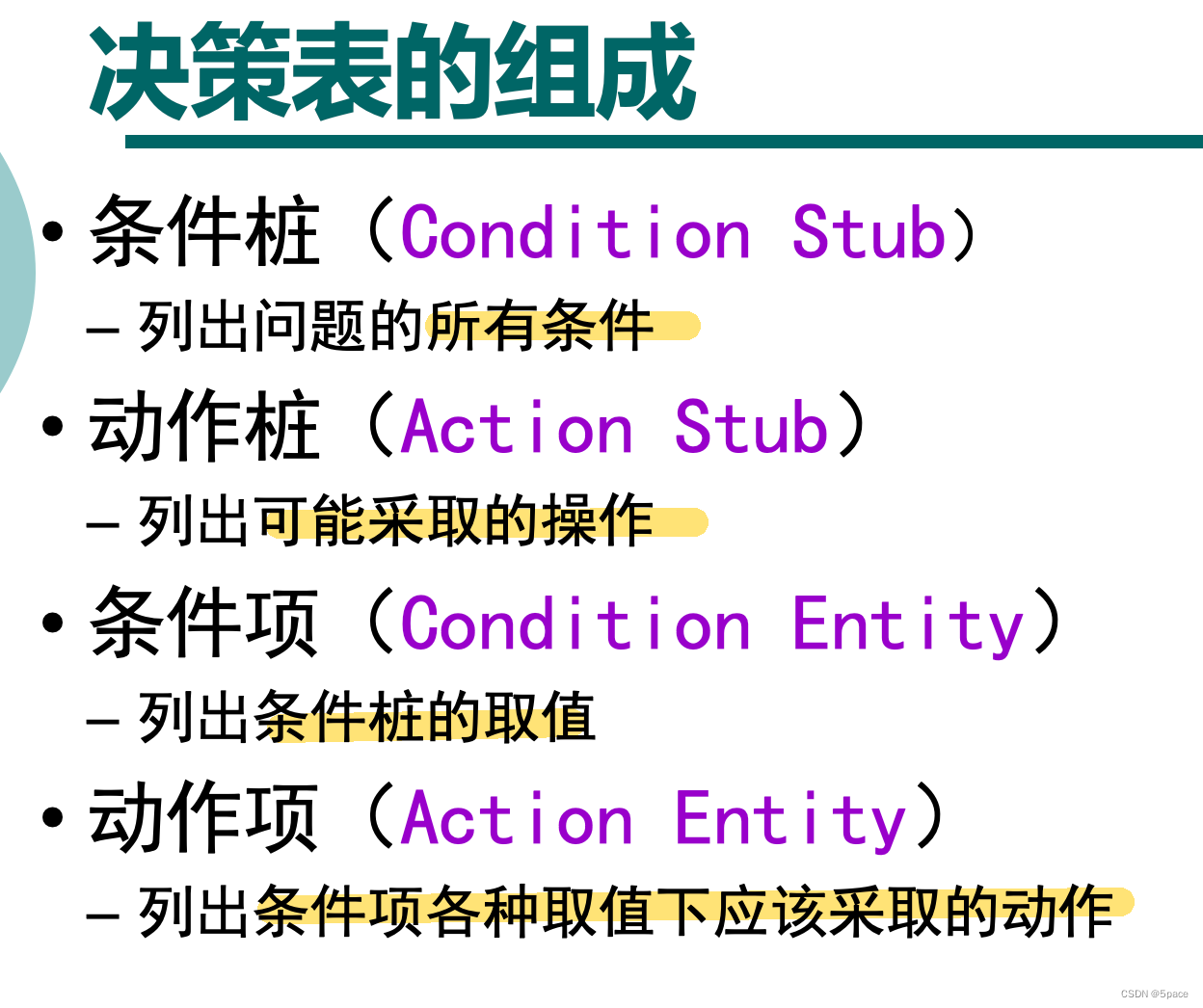 决策表的组成

• 条件桩（Condition Stub）
– 列出问题的所有条件
• 动作桩（Action Stub）
– 列出可能采取的操作
• 条件项（Condition Entity）
– 列出条件桩的取值
• 动作项（Action Entity）
– 列出条件项各种取值下应该采取的动作

CSDN @5pace